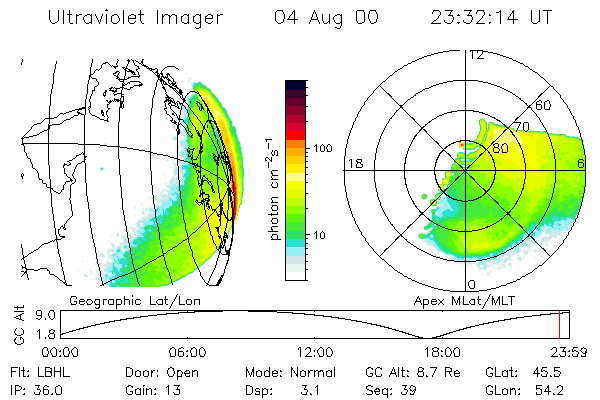 Ultraviolet Imager 04 Aug 00 23:32:14 UT

photon $cm^{-2}s^{-1}$
100
10

12
60
70
80
18
6
0

Geographic Lat/Lon
Apex MLat/MLT

GC Alt
9.0
1.8
00:00
06:00
12:00
18:00
23:59

Flt: LBHL
Door: Open
Mode: Normal
GC Alt: 8.7 Re
GLat: 45.5
IP: 36.0
Gain: 13
Dsp: 3.1
Seq: 39
GLon: 54.2